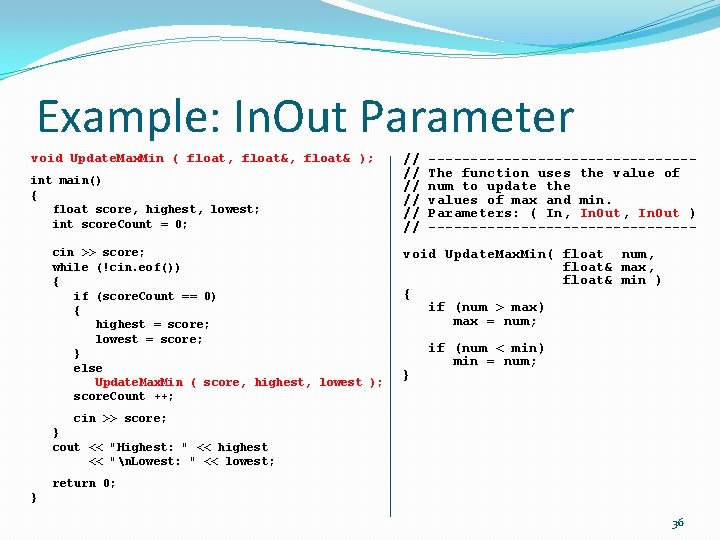 Example: InOut Parameter

void UpdateMaxMin ( float, float&, float& );

int main()
{
   float score, highest, lowest;
   int scoreCount = 0;

   cin >> score;
   while (!cin.eof())
   {
      if (scoreCount == 0)
      {
         highest = score;
         lowest = score;
      }
      else
         UpdateMaxMin ( score, highest, lowest );
      scoreCount ++;

      cin >> score;
   }
   cout << "Highest: " << highest
        << "\nLowest: " << lowest;

   return 0;
}

// --------------------------------
// The function uses the value of
// num to update the
// values of max and min.
// Parameters: ( In, InOut, InOut )
// --------------------------------

void UpdateMaxMin( float  num,
                   float& max,
                   float& min )
{
   if (num > max)
      max = num;

   if (num < min)
      min = num;
}

36